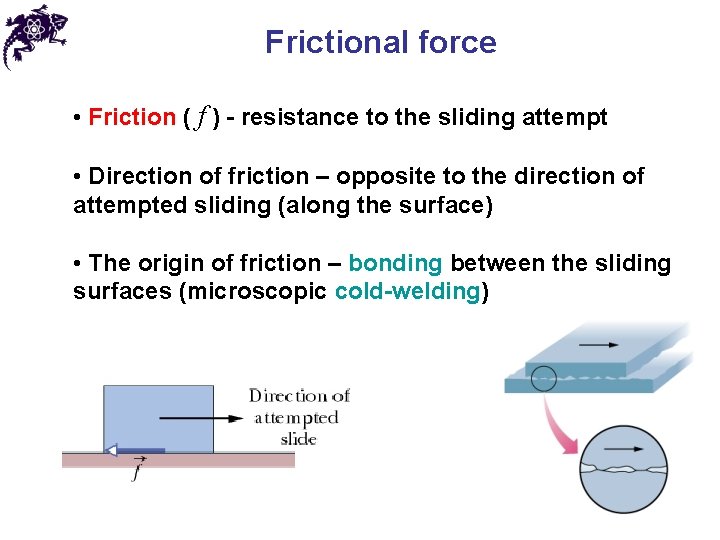 Frictional force

• Friction ( $f$ ) - resistance to the sliding attempt

• Direction of friction – opposite to the direction of attempted sliding (along the surface)

• The origin of friction – bonding between the sliding surfaces (microscopic cold-welding)

Direction of attempted slide

$\vec{f}$